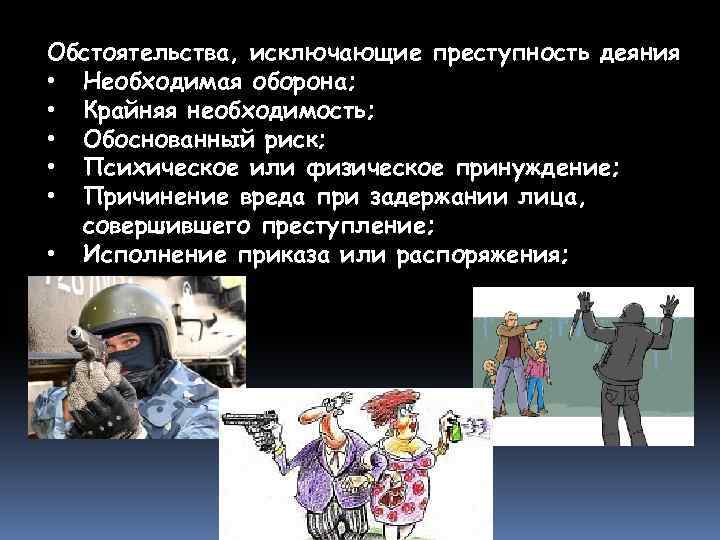 Обстоятельства, исключающие преступность деяния
• Необходимая оборона;
• Крайняя необходимость;
• Обоснованный риск;
• Психическое или физическое принуждение;
• Причинение вреда при задержании лица, совершившего преступление;
• Исполнение приказа или распоряжения;